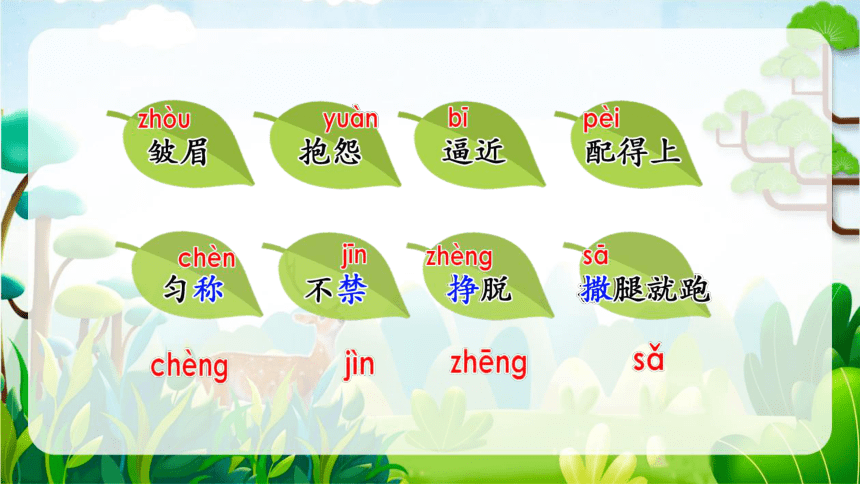 zhòu
皱眉

yuàn
抱怨

bī
逼近

pèi
配得上

chèn
匀称

jīn
不禁

zhèng
挣脱

sā
撒腿就跑

chèng

jìn

zhēng

sǎ